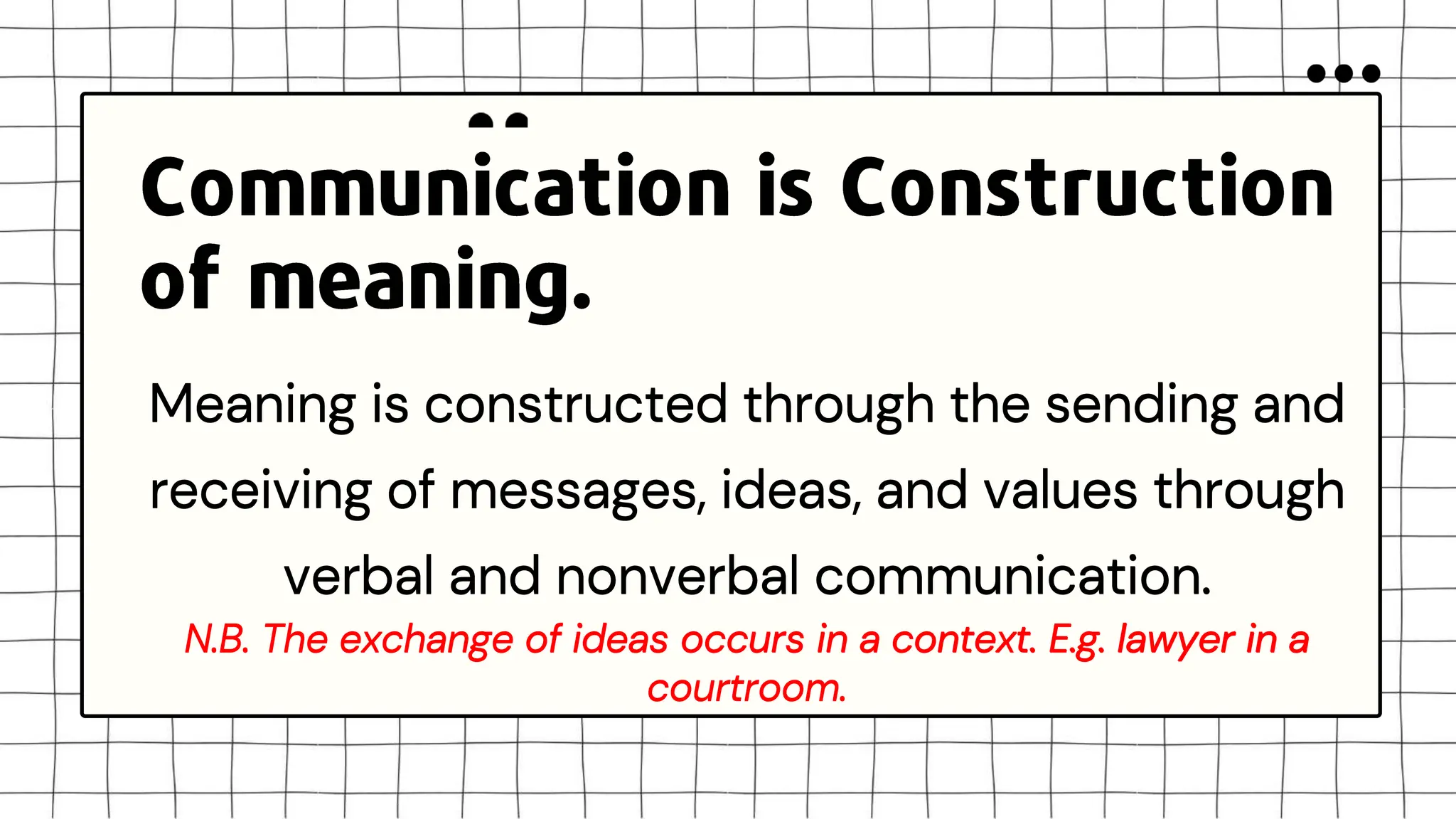 Communication is Construction of meaning.

Meaning is constructed through the sending and receiving of messages, ideas, and values through verbal and nonverbal communication.

N.B. The exchange of ideas occurs in a context. E.g. lawyer in a courtroom.